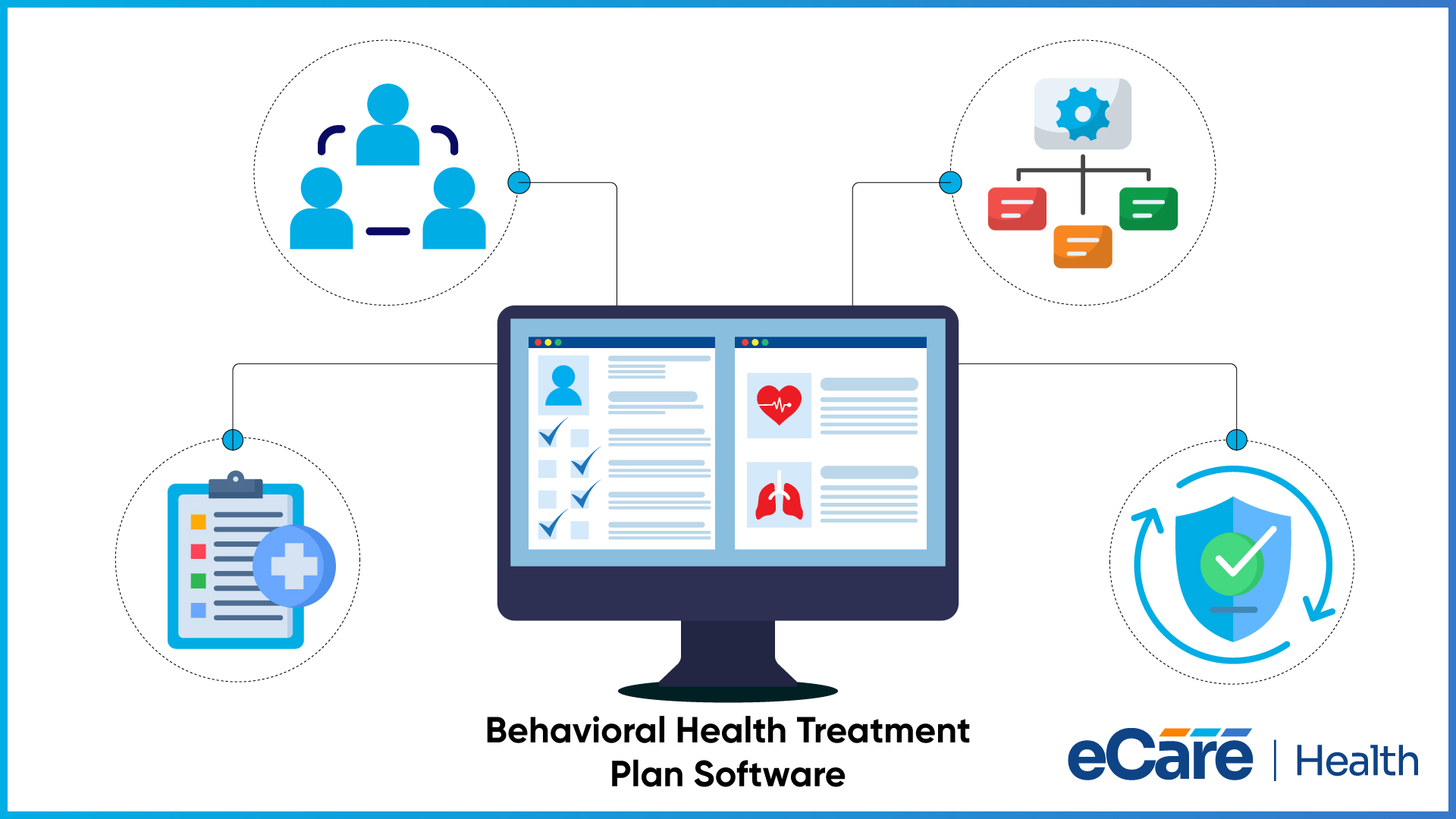 Behavioral Health Treatment Plan Software

eCare | Health